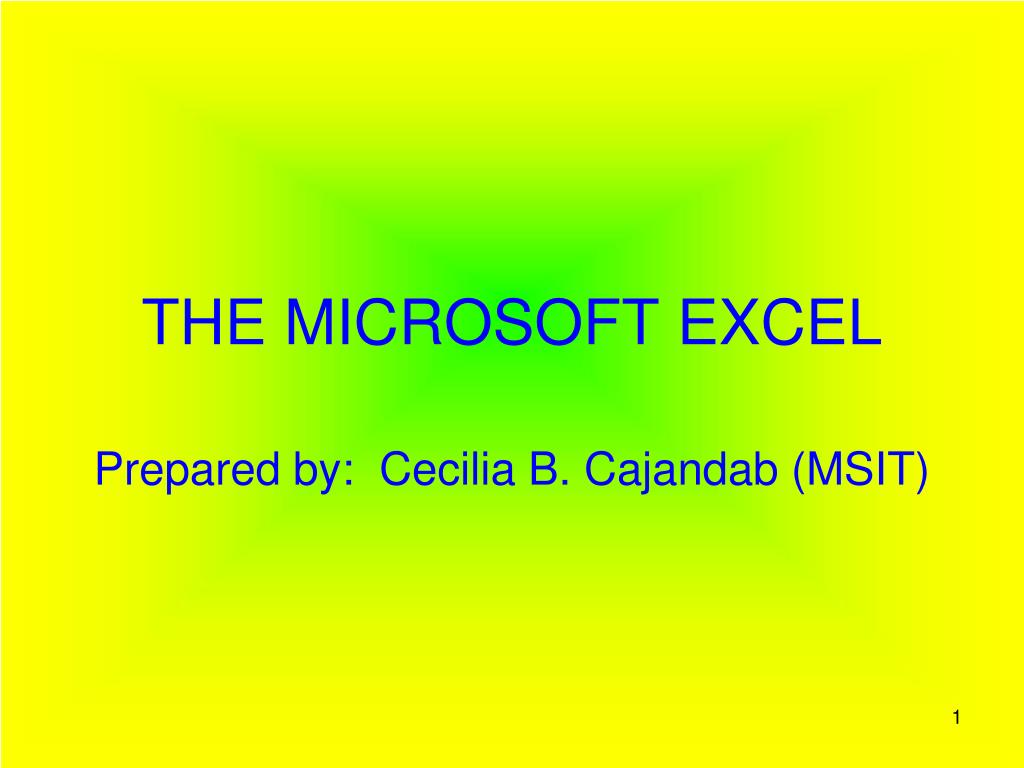 THE MICROSOFT EXCEL

Prepared by: Cecilia B. Cajandab (MSIT)

1